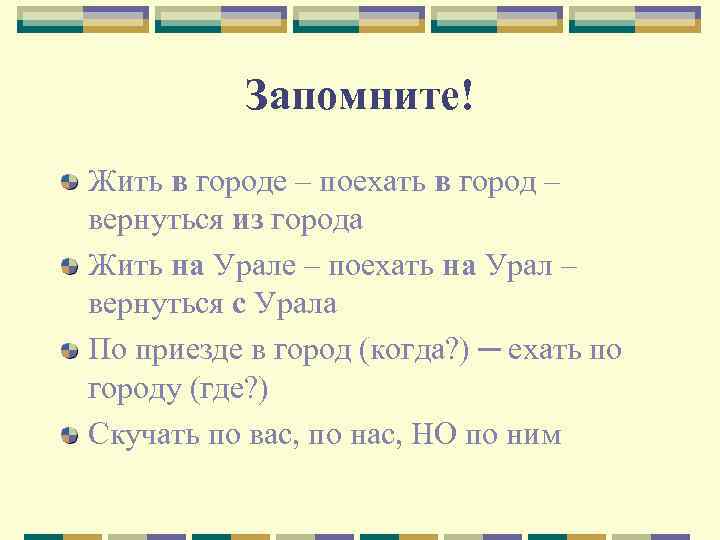 Запомните!

Жить в городе – поехать в город – вернуться из города

Жить на Урале – поехать на Урал – вернуться с Урала

По приезде в город (когда?) ─ ехать по городу (где?)

Скучать по вас, по нас, НО по ним